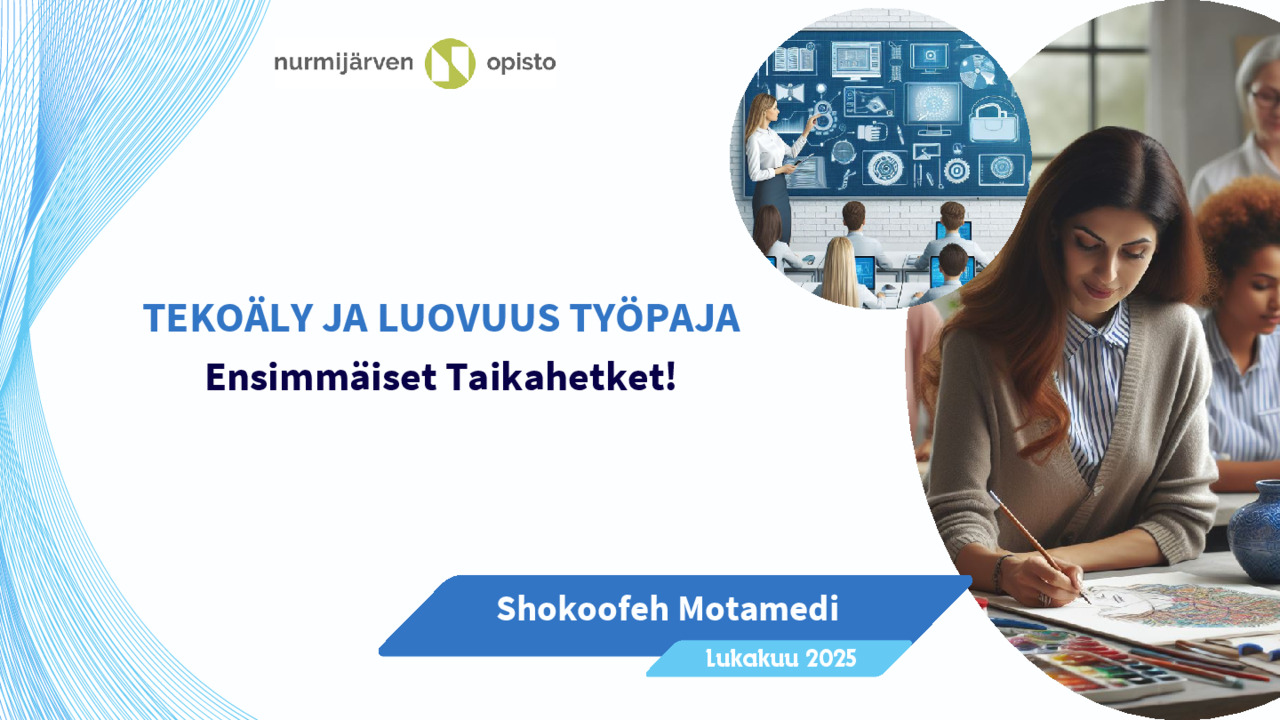 nurmijärven opisto

TEKOÄLY JA LUOVUUS TYÖPAJA
Ensimmäiset Taikahetket!

Shokoofeh Motamedi
Lukakuu 2025